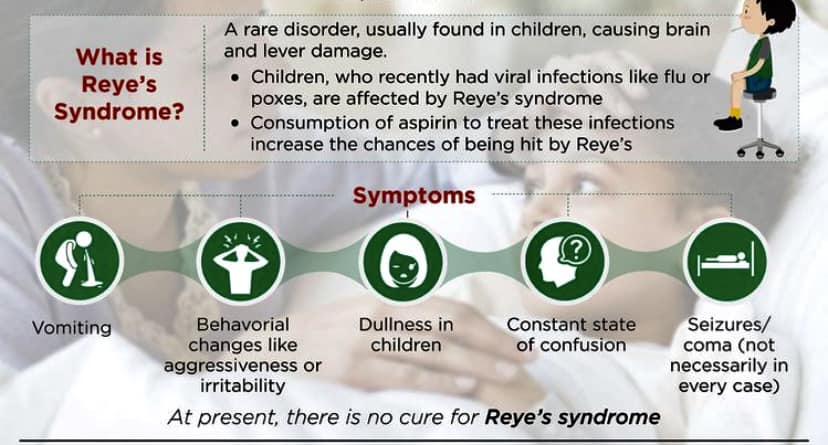 What is Reye's Syndrome?

A rare disorder, usually found in children, causing brain and lever damage.

• Children, who recently had viral infections like flu or poxes, are affected by Reye's syndrome
• Consumption of aspirin to treat these infections increase the chances of being hit by Reye's

Symptoms

Vomiting

Behavorial changes like aggressiveness or irritability

Dullness in children

Constant state of confusion

Seizures/ coma (not necessarily in every case)

At present, there is no cure for Reye's syndrome